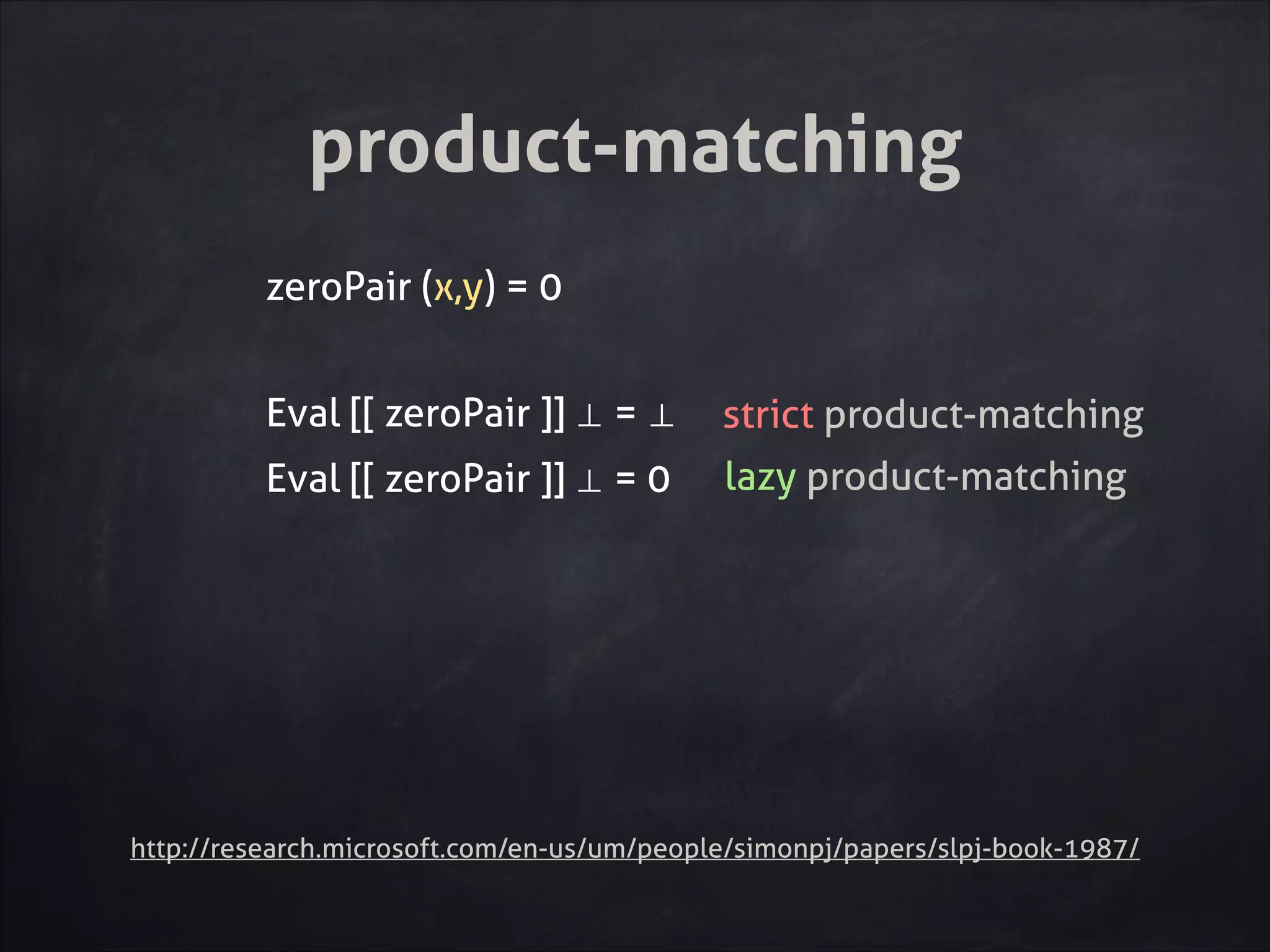 product-matching

zeroPair (x,y) = 0

Eval [[ zeroPair ]] ⊥ = ⊥   strict product-matching
Eval [[ zeroPair ]] ⊥ = 0   lazy product-matching

http://research.microsoft.com/en-us/um/people/simonpj/papers/slpj-book-1987/